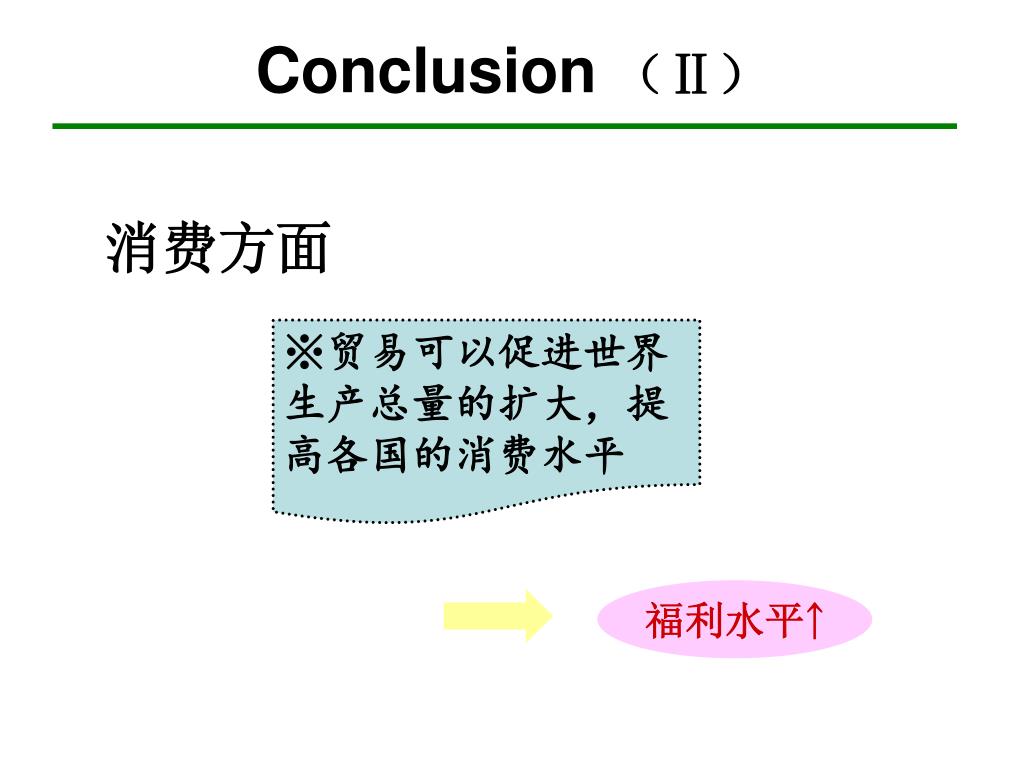 Conclusion （II）

消费方面

※贸易可以促进世界生产总量的扩大，提高各国的消费水平

福利水平↑